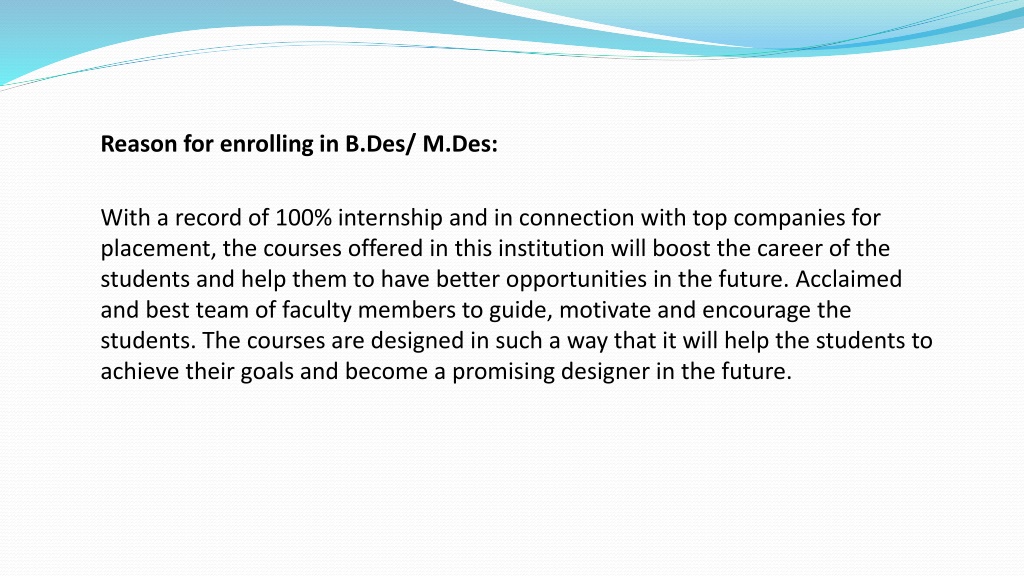 Reason for enrolling in B.Des/ M.Des:

With a record of 100% internship and in connection with top companies for placement, the courses offered in this institution will boost the career of the students and help them to have better opportunities in the future. Acclaimed and best team of faculty members to guide, motivate and encourage the students. The courses are designed in such a way that it will help the students to achieve their goals and become a promising designer in the future.